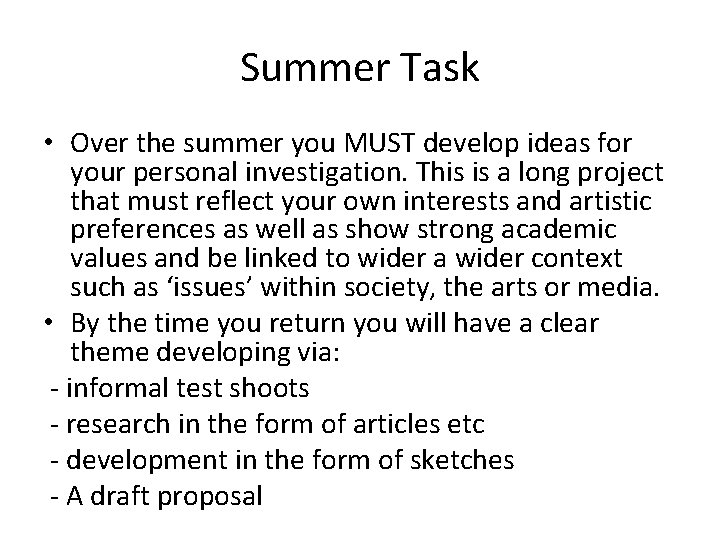 Summer Task

• Over the summer you MUST develop ideas for your personal investigation. This is a long project that must reflect your own interests and artistic preferences as well as show strong academic values and be linked to wider a wider context such as ‘issues’ within society, the arts or media.
• By the time you return you will have a clear theme developing via:
- informal test shoots
- research in the form of articles etc
- development in the form of sketches
- A draft proposal